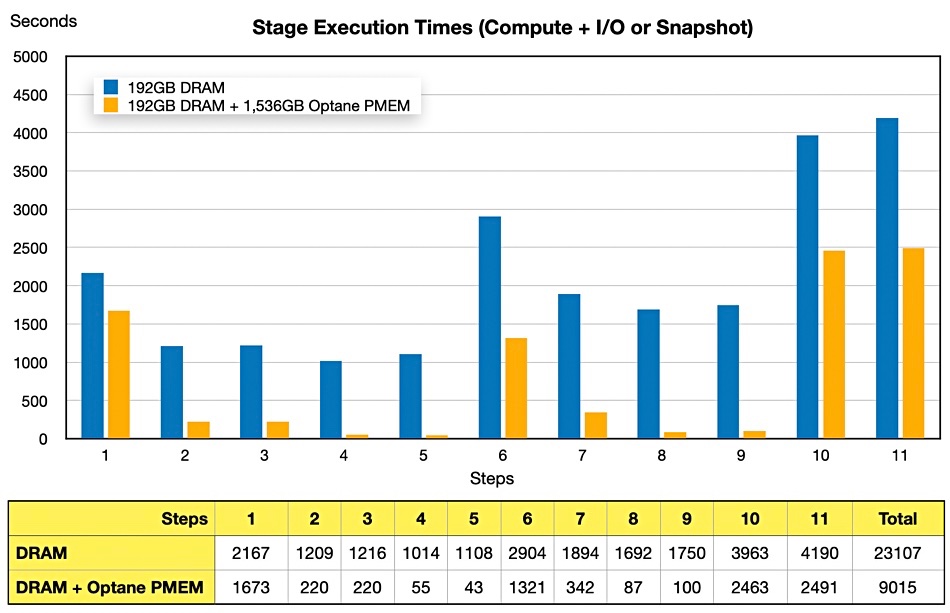 Seconds

Stage Execution Times (Compute + I/O or Snapshot)

192GB DRAM
192GB DRAM + 1,536GB Optane PMEM

5000
4500
4000
3500
3000
2500
2000
1500
1000
500
0

1 2 3 4 5 6 7 8 9 10 11

Steps

| Steps | 1 | 2 | 3 | 4 | 5 | 6 | 7 | 8 | 9 | 10 | 11 | Total |
|---|---|---|---|---|---|---|---|---|---|---|---|---|
| DRAM | 2167 | 1209 | 1216 | 1014 | 1108 | 2904 | 1894 | 1692 | 1750 | 3963 | 4190 | 23107 |
| DRAM + Optane PMEM | 1673 | 220 | 220 | 55 | 43 | 1321 | 342 | 87 | 100 | 2463 | 2491 | 9015 |